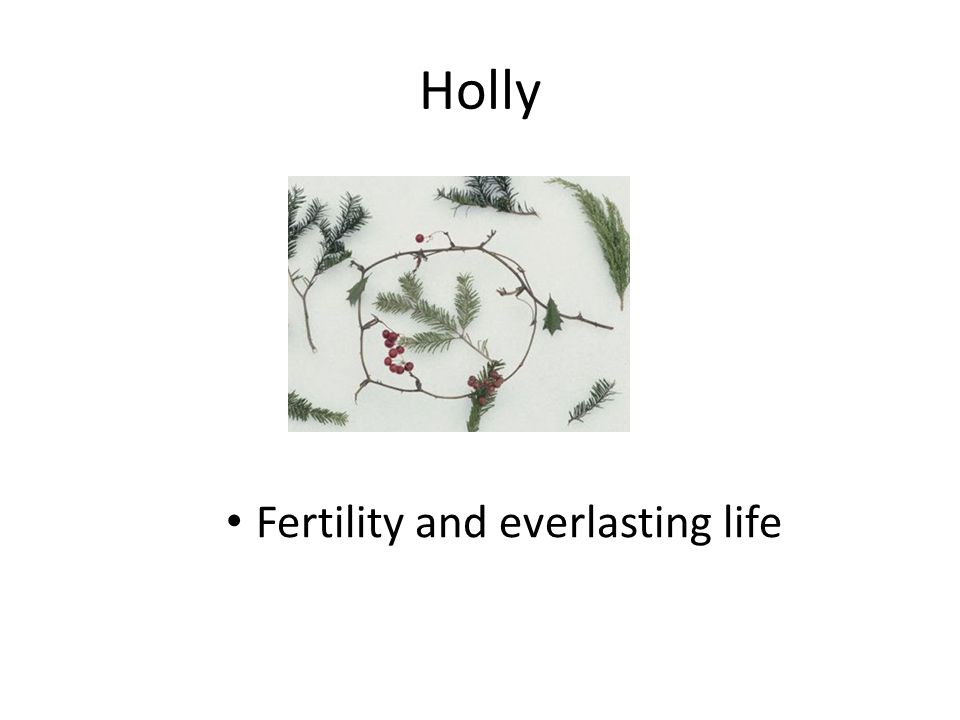 Holly

• Fertility and everlasting life